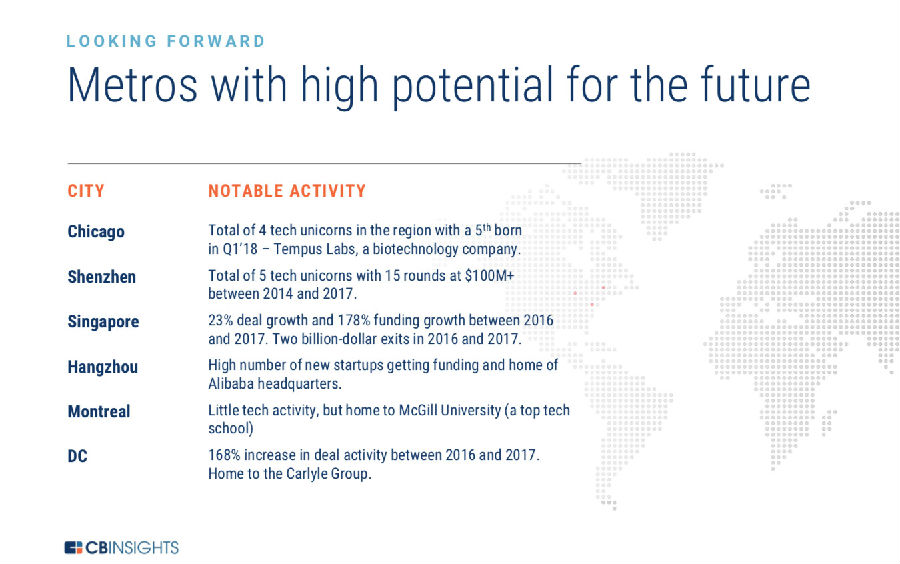 LOOKING FORWARD

Metros with high potential for the future

| CITY | NOTABLE ACTIVITY |
|---|---|
| Chicago | Total of 4 tech unicorns in the region with a 5$^{th}$ born in Q1'18 – Tempus Labs, a biotechnology company. |
| Shenzhen | Total of 5 tech unicorns with 15 rounds at \$100M+ between 2014 and 2017. |
| Singapore | 23% deal growth and 178% funding growth between 2016 and 2017. Two billion-dollar exits in 2016 and 2017. |
| Hangzhou | High number of new startups getting funding and home of Alibaba headquarters. |
| Montreal | Little tech activity, but home to McGill University (a top tech school) |
| DC | 168% increase in deal activity between 2016 and 2017. Home to the Carlyle Group. |

CBINSIGHTS